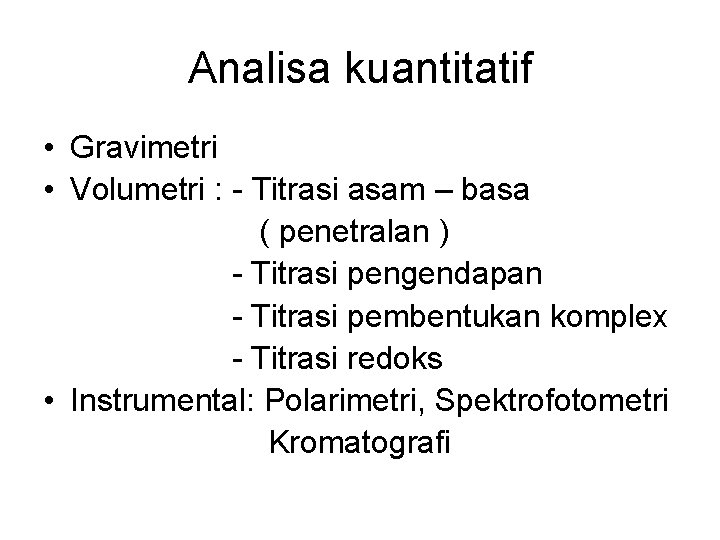 Analisa kuantitatif

• Gravimetri
• Volumetri : - Titrasi asam – basa ( penetralan )
- Titrasi pengendapan
- Titrasi pembentukan komplex
- Titrasi redoks
• Instrumental: Polarimetri, Spektrofotometri Kromatografi